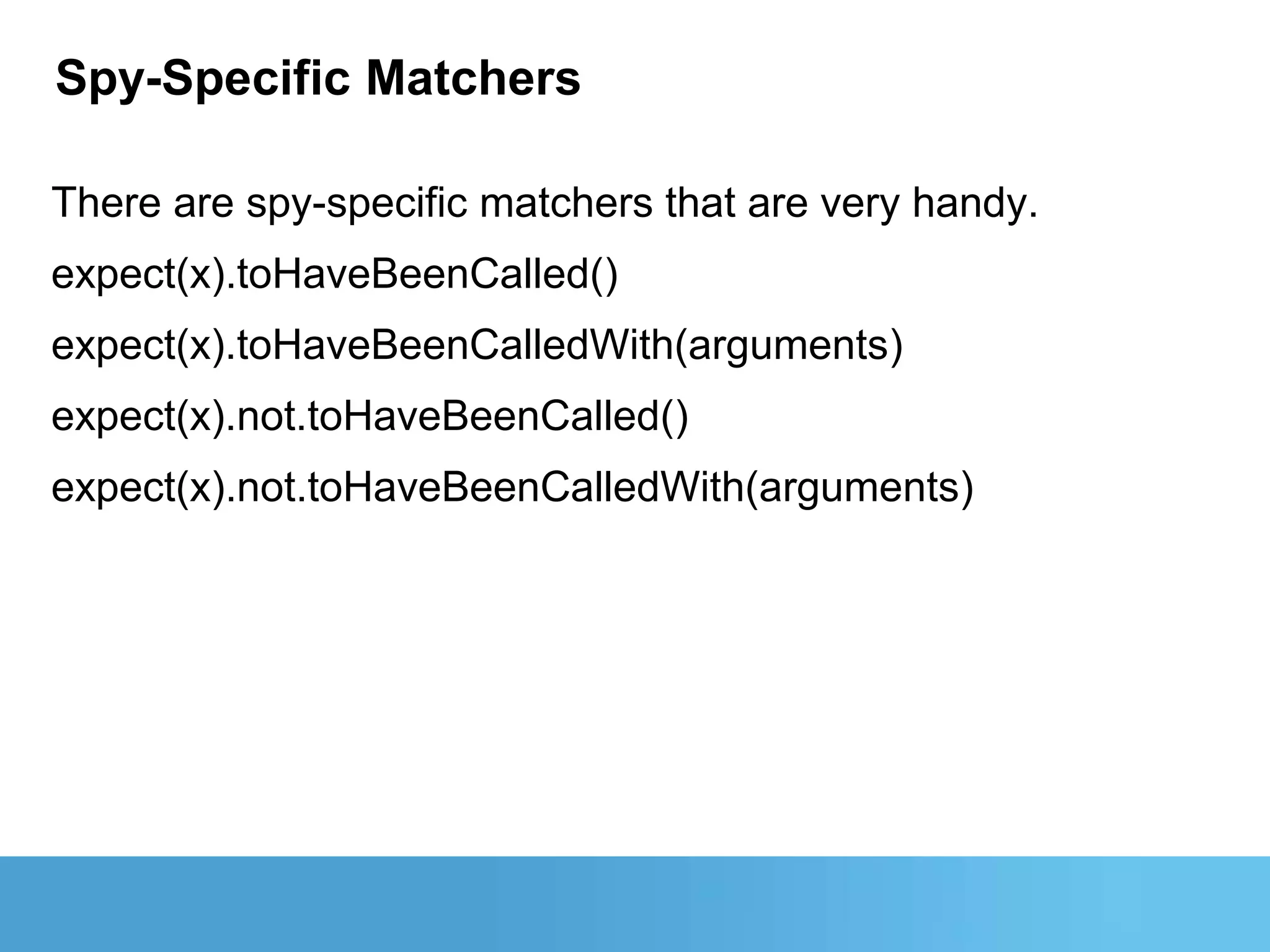 Spy-Specific Matchers

There are spy-specific matchers that are very handy.

expect(x).toHaveBeenCalled()

expect(x).toHaveBeenCalledWith(arguments)

expect(x).not.toHaveBeenCalled()

expect(x).not.toHaveBeenCalledWith(arguments)